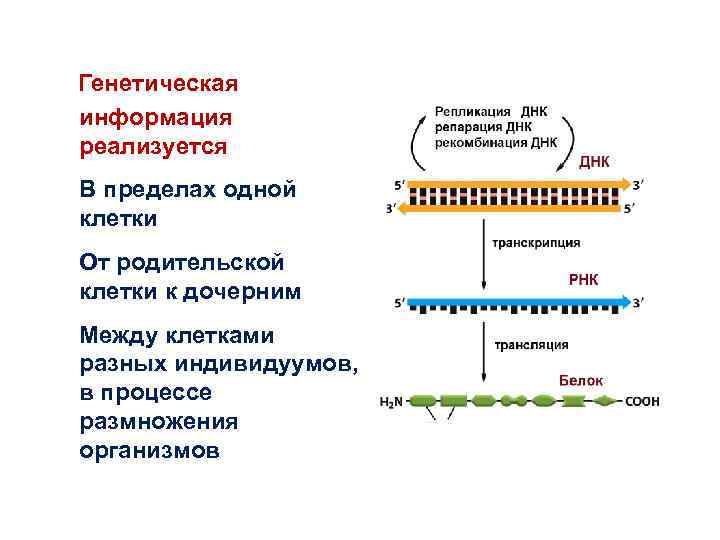 Генетическая информация реализуется

В пределах одной клетки

От родительской клетки к дочерним

Между клетками разных индивидуумов, в процессе размножения организмов

Репликация ДНК
репарация ДНК
рекомбинация ДНК

ДНК

5′ 3′
3′ 5′

транскрипция

РНК

5′ 3′

трансляция

Белок

$H_2N$ COOH